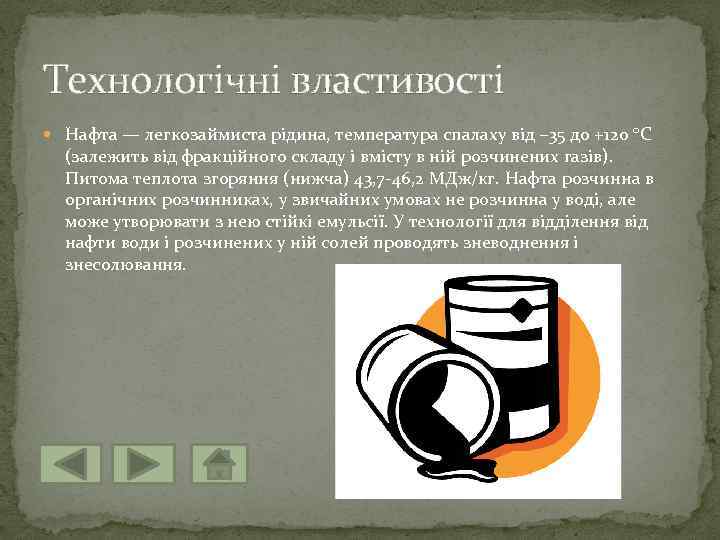 Технологічні властивості

Нафта — легкозаймиста рідина, температура спалаху від −35 до +120 °C (залежить від фракційного складу і вмісту в ній розчинених газів). Питома теплота згоряння (нижча) 43,7-46,2 МДж/кг. Нафта розчинна в органічних розчинниках, у звичайних умовах не розчинна у воді, але може утворювати з нею стійкі емульсії. У технології для відділення від нафти води і розчинених у ній солей проводять зневоднення і знесолювання.